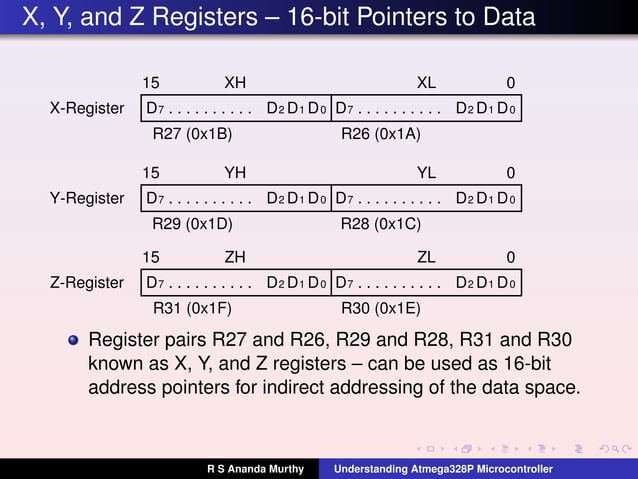 X, Y, and Z Registers – 16-bit Pointers to Data

15 XH XL 0

X-Register $D_7$ . . . . . . . . . . $D_2 D_1 D_0$ $D_7$ . . . . . . . . . . $D_2 D_1 D_0$

R27 (0x1B) R26 (0x1A)

15 YH YL 0

Y-Register $D_7$ . . . . . . . . . . $D_2 D_1 D_0$ $D_7$ . . . . . . . . . . $D_2 D_1 D_0$

R29 (0x1D) R28 (0x1C)

15 ZH ZL 0

Z-Register $D_7$ . . . . . . . . . . $D_2 D_1 D_0$ $D_7$ . . . . . . . . . . $D_2 D_1 D_0$

R31 (0x1F) R30 (0x1E)

Register pairs R27 and R26, R29 and R28, R31 and R30 known as X, Y, and Z registers – can be used as 16-bit address pointers for indirect addressing of the data space.

R S Ananda Murthy Understanding Atmega328P Microcontroller